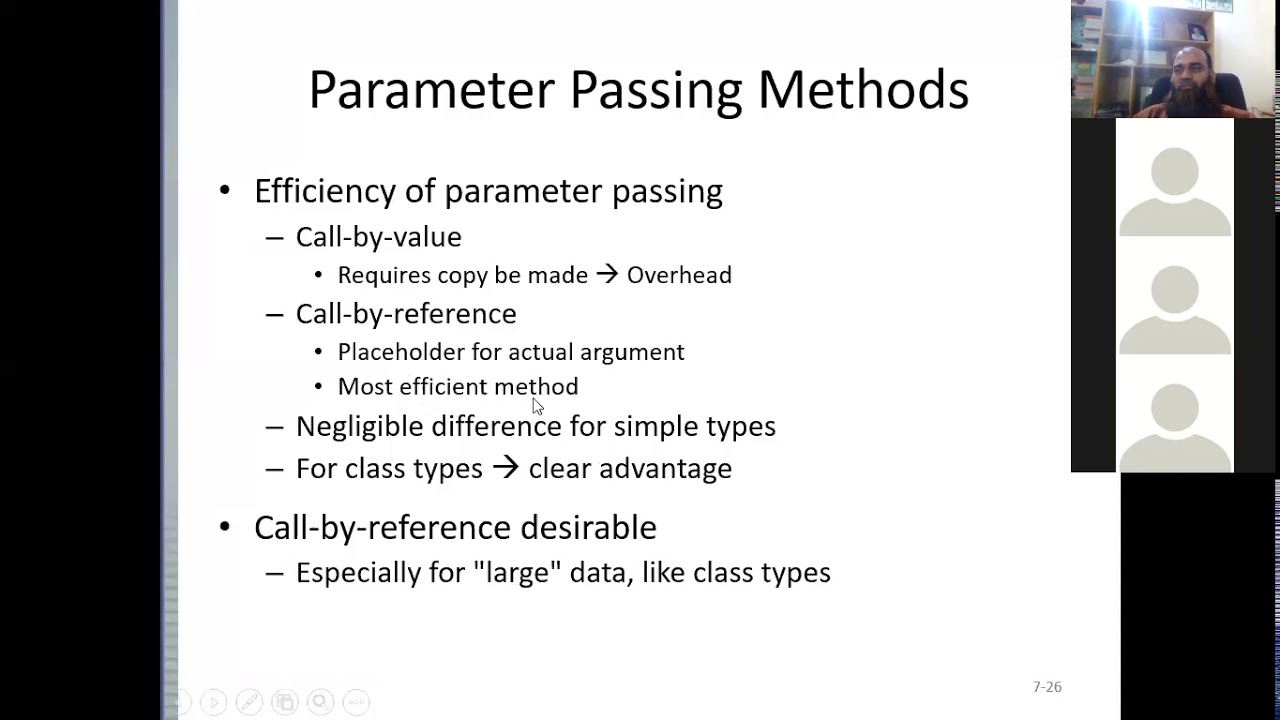 Parameter Passing Methods

• Efficiency of parameter passing
– Call-by-value
• Requires copy be made → Overhead
– Call-by-reference
• Placeholder for actual argument
• Most efficient method
– Negligible difference for simple types
– For class types → clear advantage

• Call-by-reference desirable
– Especially for "large" data, like class types

7-26